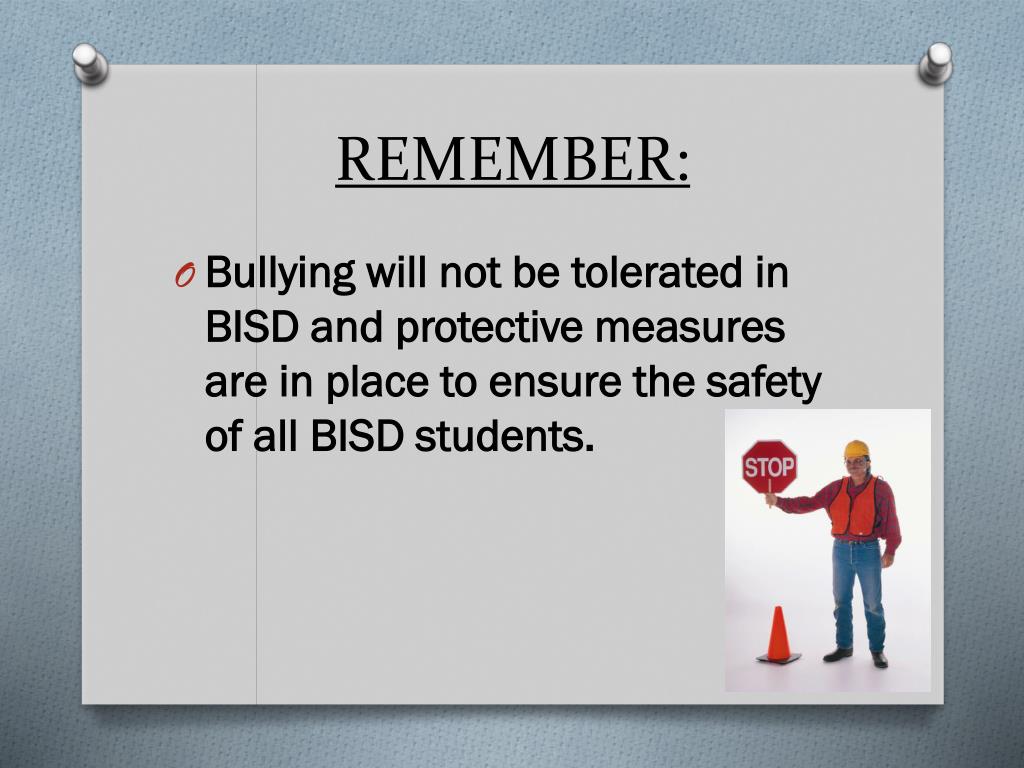 REMEMBER:

O Bullying will not be tolerated in BISD and protective measures are in place to ensure the safety of all BISD students.

STOP